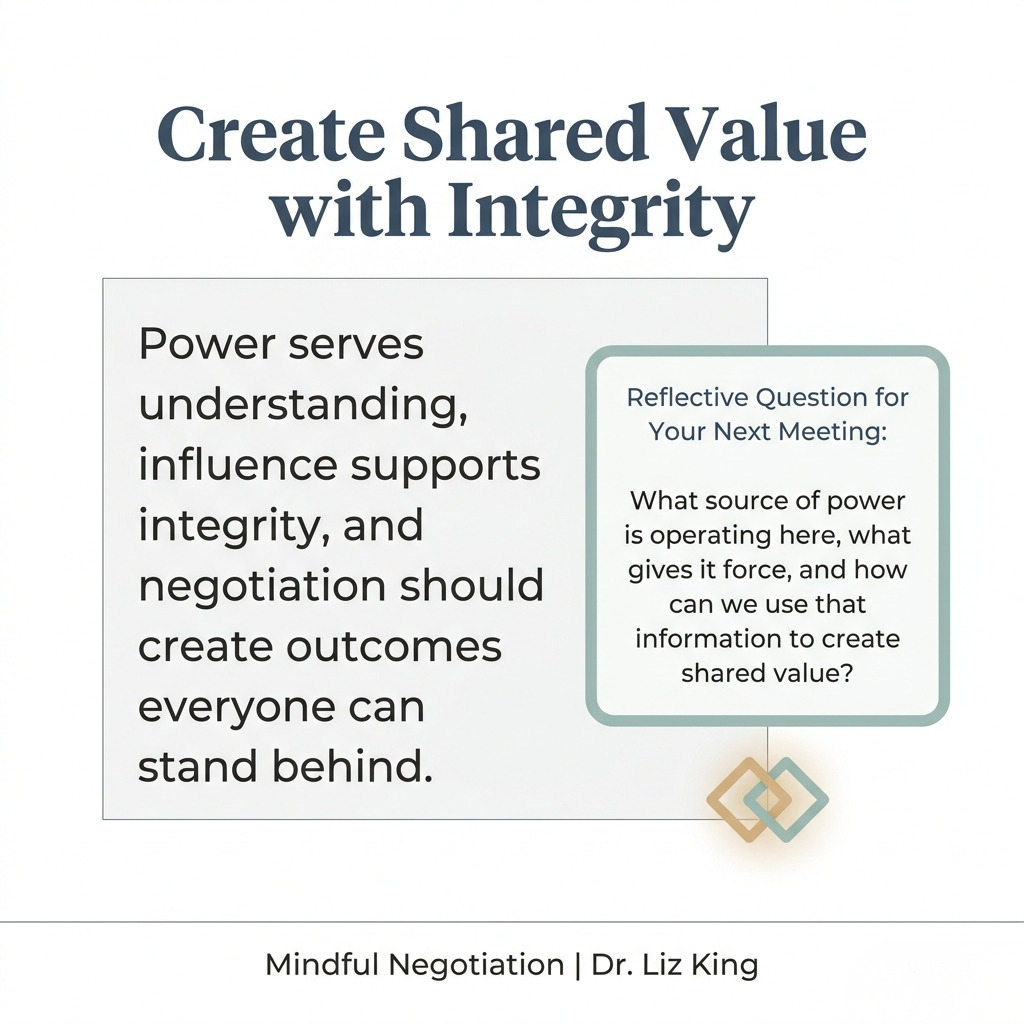 Create Shared Value with Integrity

Power serves understanding, influence supports integrity, and negotiation should create outcomes everyone can stand behind.

Reflective Question for Your Next Meeting:

What source of power is operating here, what gives it force, and how can we use that information to create shared value?

Mindful Negotiation | Dr. Liz King